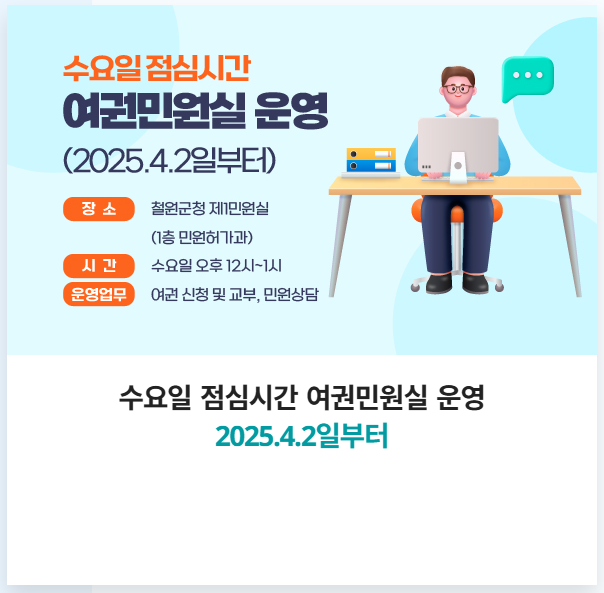 수요일 점심시간
여권민원실 운영
(2025.4.2일부터)

장 소 철원군청 제1민원실
(1층 민원허가과)
시 간 수요일 오후 12시~1시
운영업무 여권 신청 및 교부, 민원상담

수요일 점심시간 여권민원실 운영
2025.4.2일부터